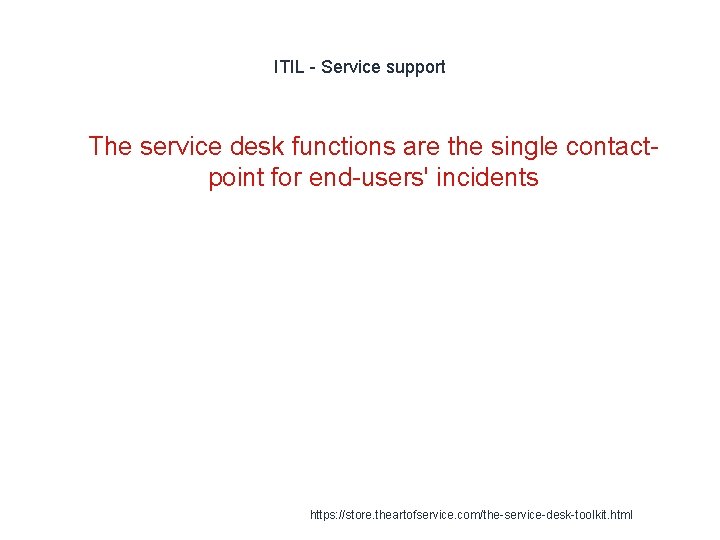 ITIL - Service support

The service desk functions are the single contact-point for end-users' incidents

https://store.theartofservice.com/the-service-desk-toolkit.html